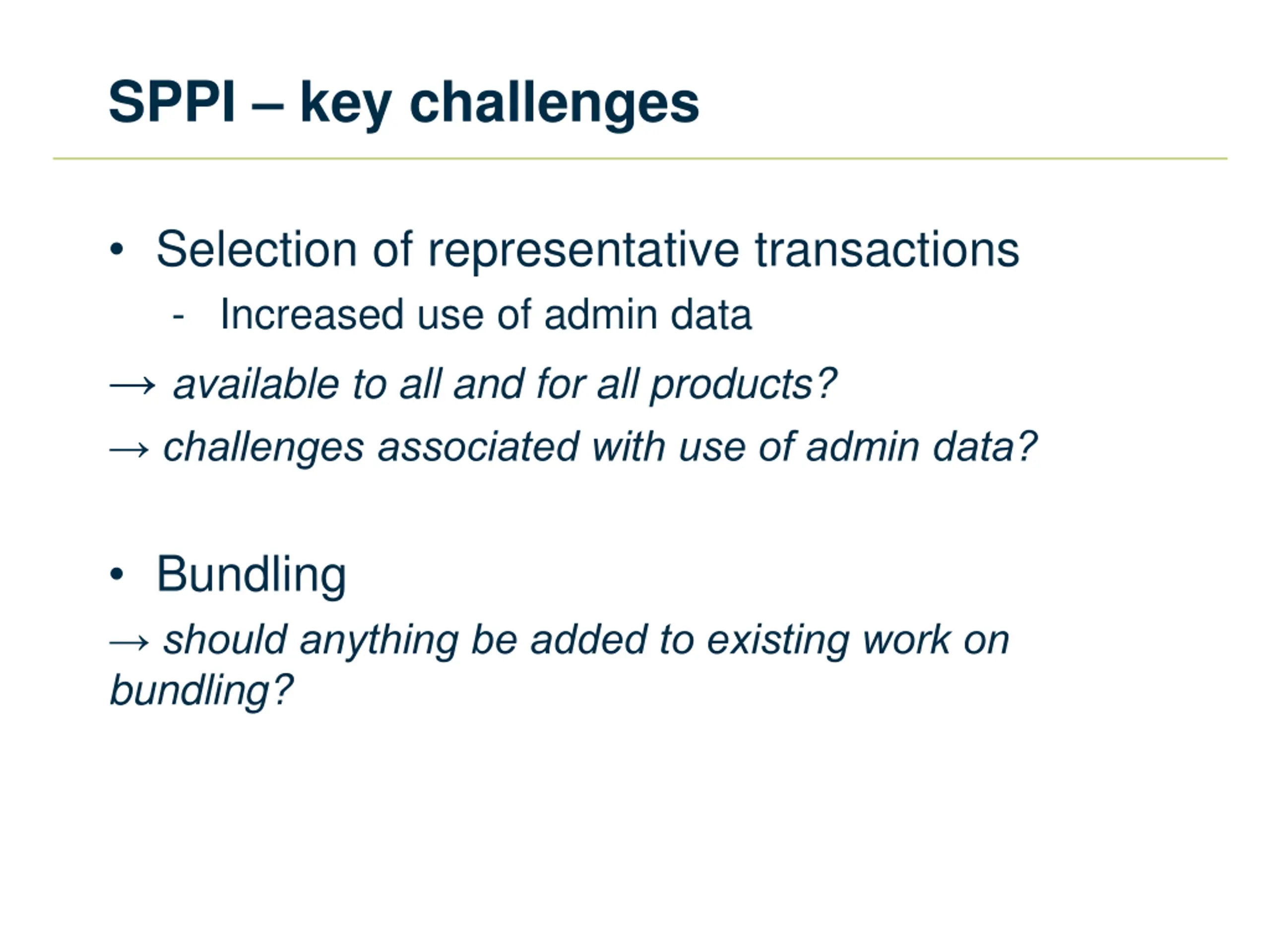 SPPI – key challenges

• Selection of representative transactions
- Increased use of admin data

→ available to all and for all products?

→ challenges associated with use of admin data?

• Bundling

→ should anything be added to existing work on bundling?